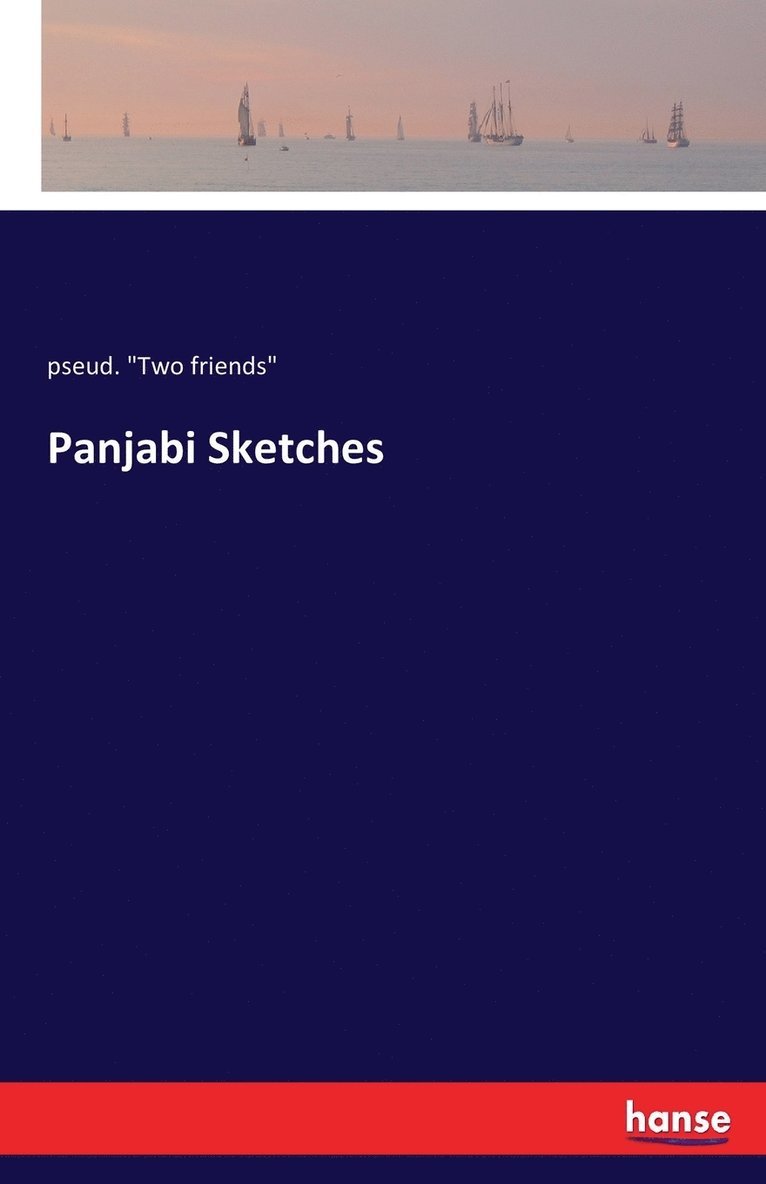 pseud. "Two friends"

Panjabi Sketches

hanse